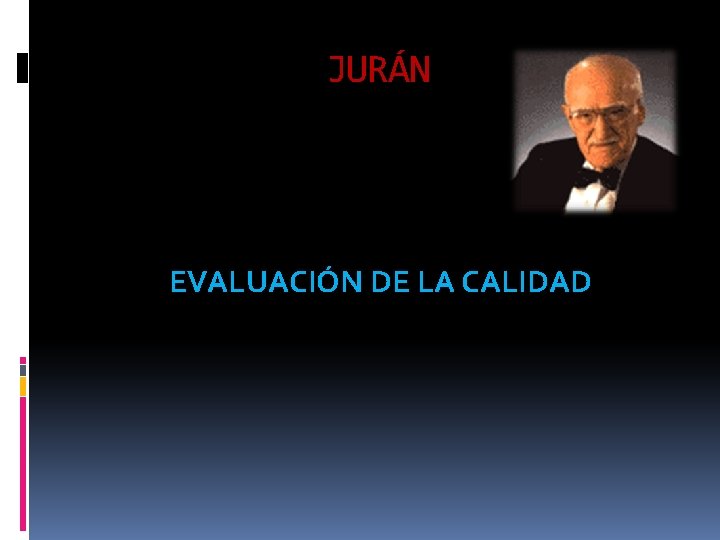 JURÁN

EVALUACIÓN DE LA CALIDAD